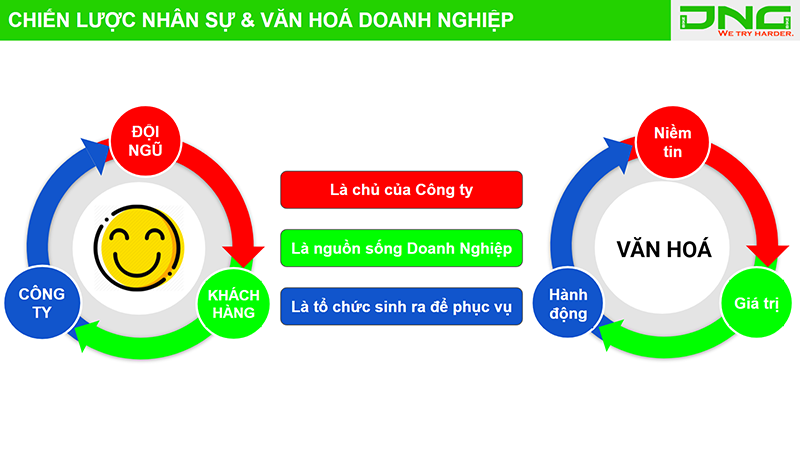 CHIẾN LƯỢC NHÂN SỰ & VĂN HOÁ DOANH NGHIỆP

DNG
WE TRY HARDER.

ĐỘI NGŨ

KHÁCH HÀNG

CÔNG TY

Là chủ của Công ty

Là nguồn sống Doanh Nghiệp

Là tổ chức sinh ra để phục vụ

Niềm tin

VĂN HOÁ

Giá trị

Hành động